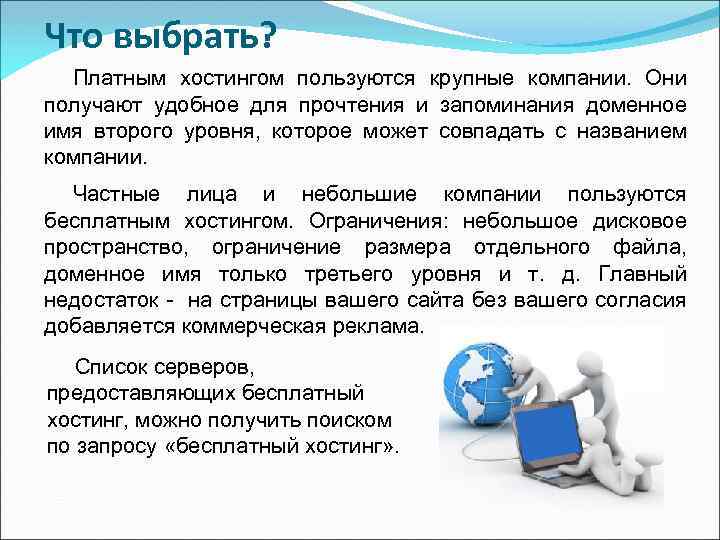 Что выбрать?

Платным хостингом пользуются крупные компании. Они получают удобное для прочтения и запоминания доменное имя второго уровня, которое может совпадать с названием компании.

Частные лица и небольшие компании пользуются бесплатным хостингом. Ограничения: небольшое дисковое пространство, ограничение размера отдельного файла, доменное имя только третьего уровня и т. д. Главный недостаток - на страницы вашего сайта без вашего согласия добавляется коммерческая реклама.

Список серверов, предоставляющих бесплатный хостинг, можно получить поиском по запросу «бесплатный хостинг».